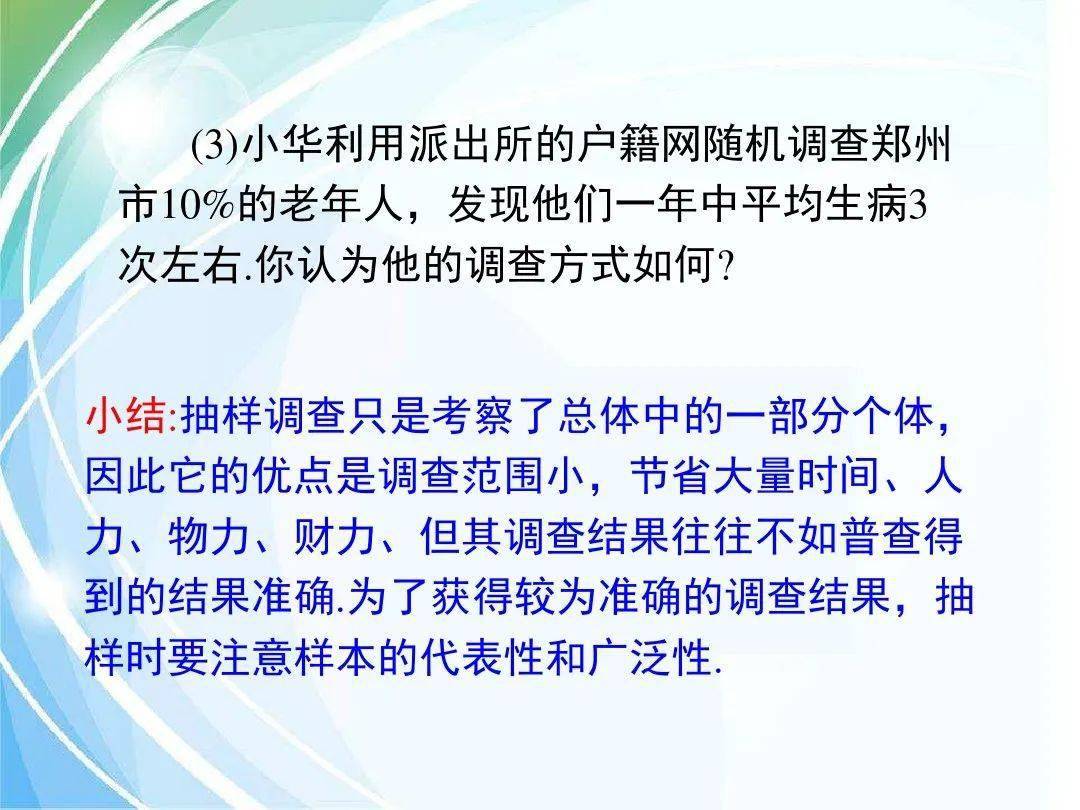 (3)小华利用派出所的户籍网随机调查郑州市10%的老年人，发现他们一年中平均生病3次左右.你认为他的调查方式如何?

小结:抽样调查只是考察了总体中的一部分个体，因此它的优点是调查范围小，节省大量时间、人力、物力、财力、但其调查结果往往不如普查得到的结果准确.为了获得较为准确的调查结果，抽样时要注意样本的代表性和广泛性.